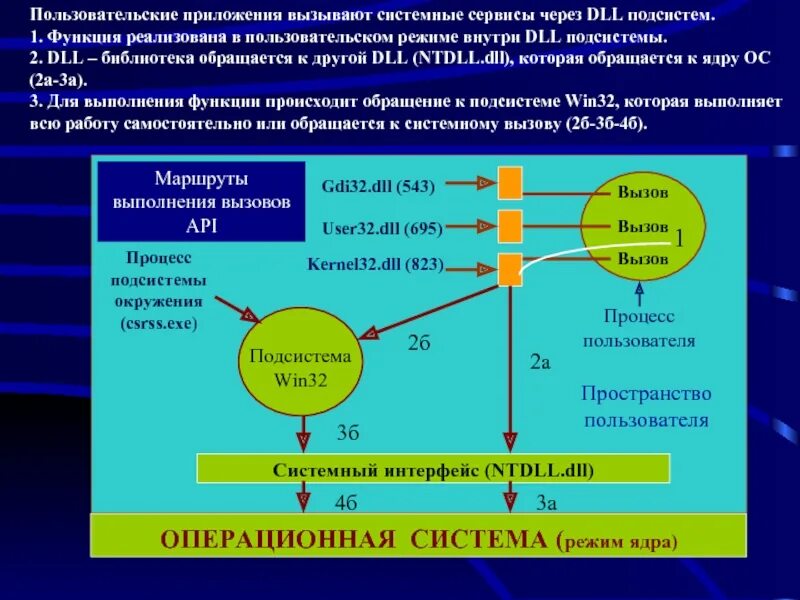 Пользовательские приложения вызывают системные сервисы через DLL подсистем.
1. Функция реализована в пользовательском режиме внутри DLL подсистемы.
2. DLL – библиотека обращается к другой DLL (NTDLL.dll), которая обращается к ядру ОС (2а-3а).
3. Для выполнения функции происходит обращение к подсистеме Win32, которая выполняет всю работу самостоятельно или обращается к системному вызову (2б-3б-4б).

Маршруты выполнения вызовов API

Gdi32.dll (543)
User32.dll (695)
Kernel32.dll (823)

Вызов
Вызов
Вызов
1

Процесс подсистемы окружения (csrss.exe)

Подсистема Win32

2б
2а

Процесс пользователя

Пространство пользователя

3б

Системный интерфейс (NTDLL.dll)

4б
3а

ОПЕРАЦИОННАЯ СИСТЕМА (режим ядра)